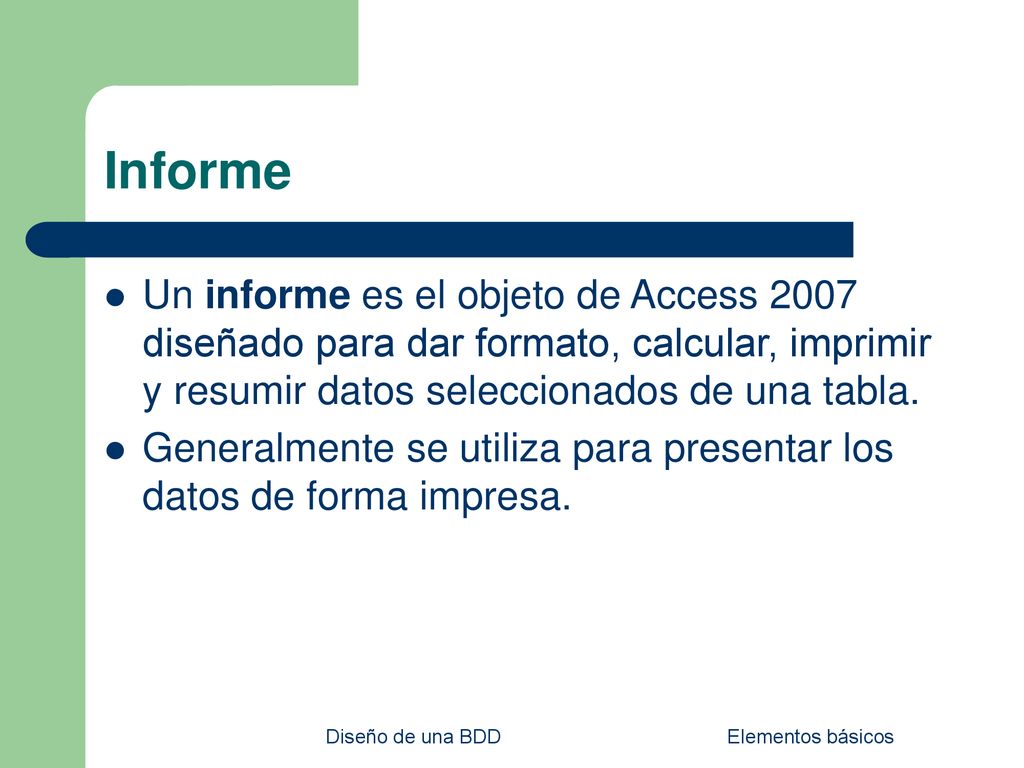 Informe

- Un informe es el objeto de Access 2007 diseñado para dar formato, calcular, imprimir y resumir datos seleccionados de una tabla.
- Generalmente se utiliza para presentar los datos de forma impresa.

Diseño de una BDD

Elementos básicos